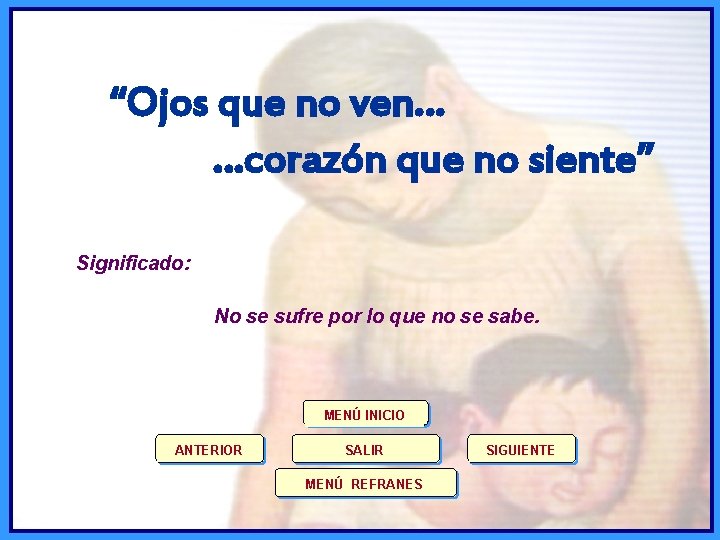 “Ojos que no ven...
...corazón que no siente”

Significado:

No se sufre por lo que no se sabe.

MENÚ INICIO

ANTERIOR

SALIR

SIGUIENTE

MENÚ REFRANES